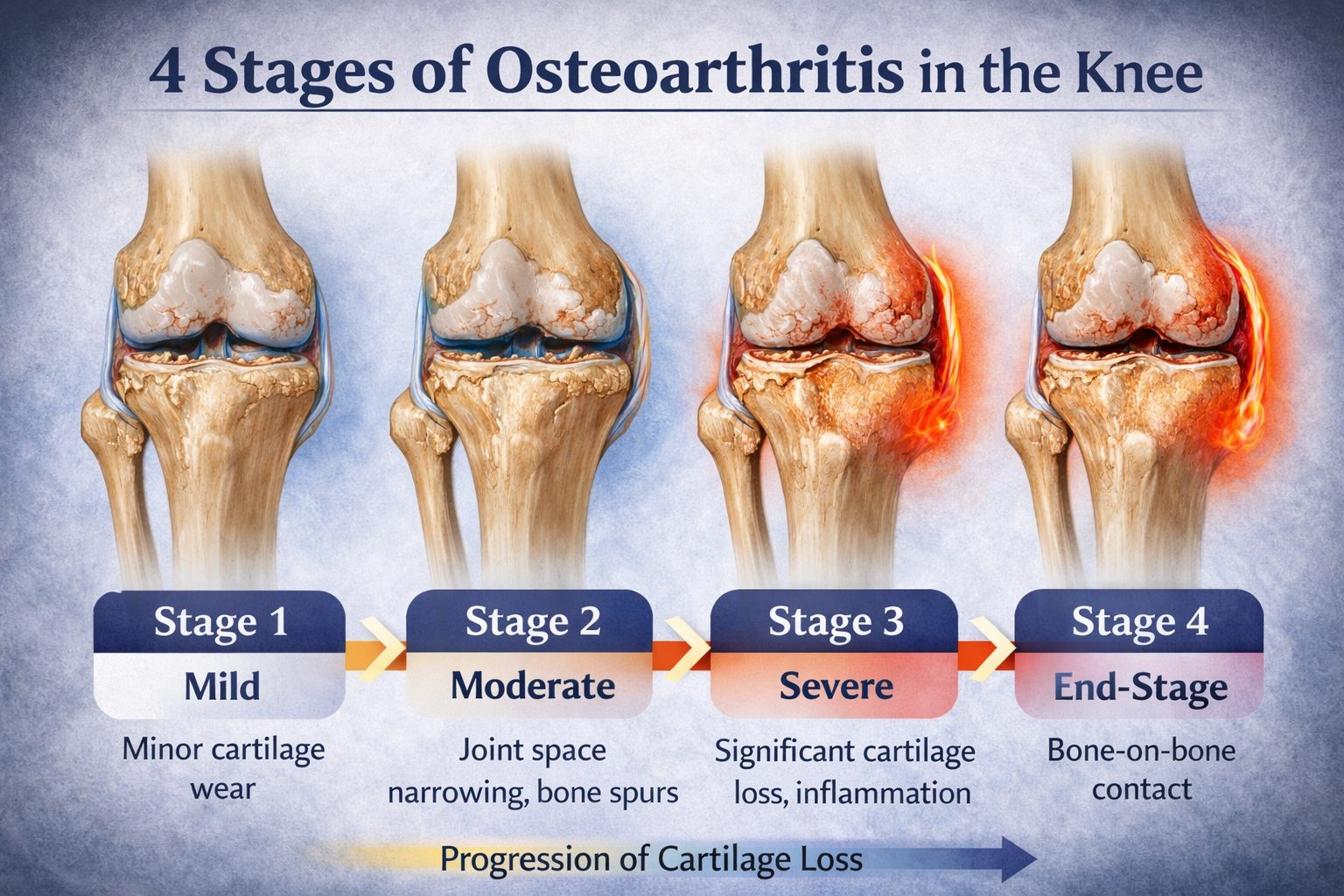 4 Stages of Osteoarthritis in the Knee

Stage 1
Mild
Minor cartilage wear

Stage 2
Moderate
Joint space narrowing, bone spurs

Stage 3
Severe
Significant cartilage loss, inflammation

Stage 4
End-Stage
Bone-on-bone contact

Progression of Cartilage Loss